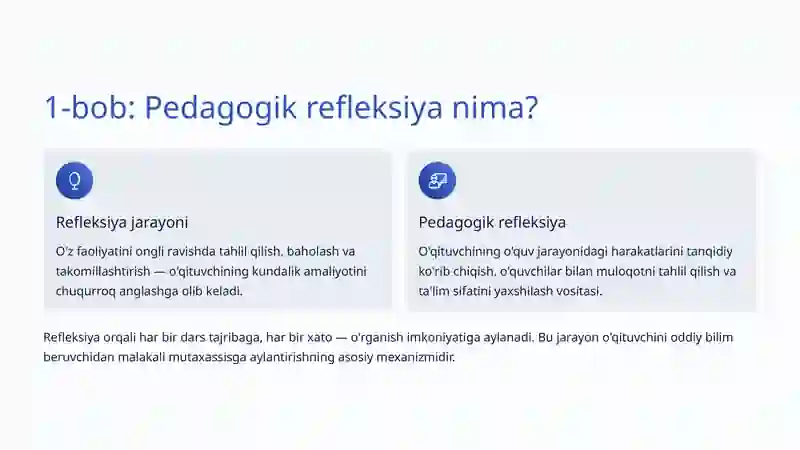 1-bob: Pedagogik refleksiya nima?

Refleksiya jarayoni

O'z faoliyatini ongli ravishda tahlil qilish, baholash va takomillashtirish — o'qituvchining kundalik amaliyotini chuqurroq anglashga olib keladi.

Pedagogik refleksiya

O'qituvchining o'quv jarayonidagi harakatlarini tanqidiy ko'rib chiqish, o'quvchilar bilan muloqotni tahlil qilish va ta'lim sifatini yaxshilash vositasi.

Refleksiya orqali har bir dars tajribaga, har bir xato — o'rganish imkoniyatiga aylanadi. Bu jarayon o'qituvchini oddiy bilim beruvchidan malakali mutaxassisga aylantirishning asosiy mexanizmidir.